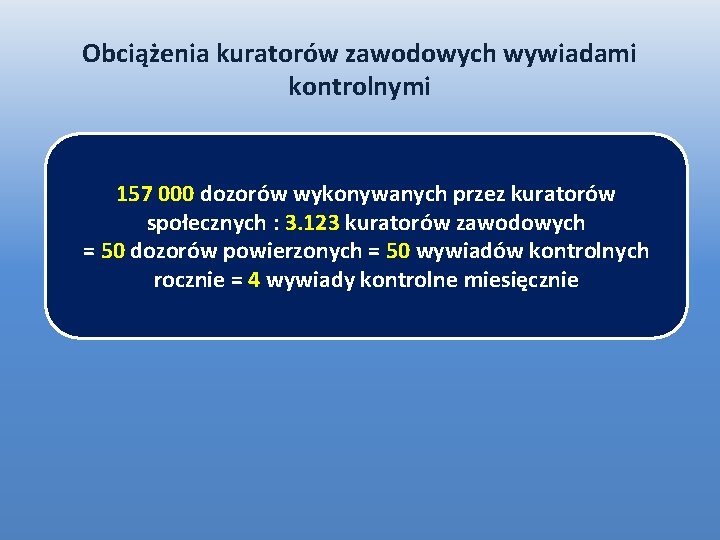 Obciążenia kuratorów zawodowych wywiadami kontrolnymi

157 000 dozorów wykonywanych przez kuratorów społecznych : 3.123 kuratorów zawodowych = 50 dozorów powierzonych = 50 wywiadów kontrolnych rocznie = 4 wywiady kontrolne miesięcznie